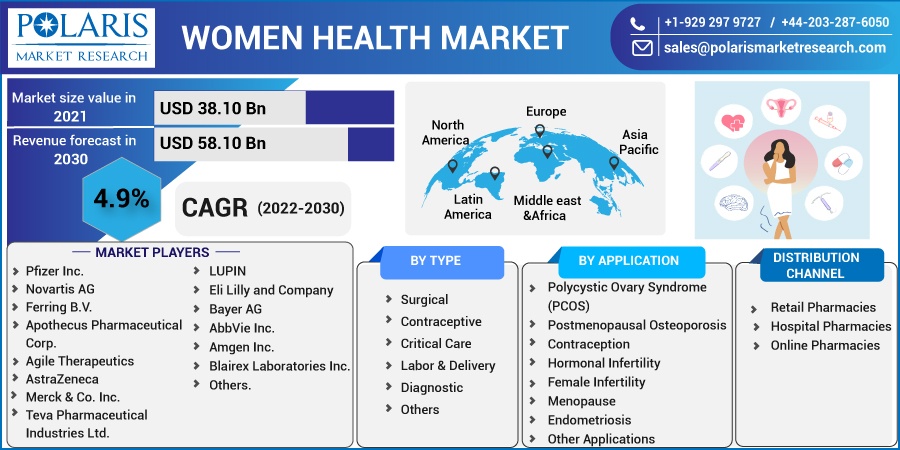 POLARIS
MARKET RESEARCH

WOMEN HEALTH MARKET

+1-929 297 9727 / +44-203-287-6050
sales@polarismarketresearch.com

Market size value in 2021
USD 38.10 Bn

Revenue forecast in 2030
USD 58.10 Bn

4.9%
CAGR (2022-2030)

North America
Europe
Asia Pacific
Latin America
Middle east &Africa

MARKET PLAYERS
Pfizer Inc.
Novartis AG
Ferring B.V.
Apothecus Pharmaceutical Corp.
Agile Therapeutics
AstraZeneca
Merck & Co. Inc.
Teva Pharmaceutical Industries Ltd.
LUPIN
Eli Lilly and Company
Bayer AG
AbbVie Inc.
Amgen Inc.
Blairex Laboratories Inc.
Others.

BY TYPE
Surgical
Contraceptive
Critical Care
Labor & Delivery
Diagnostic
Others

BY APPLICATION
Polycystic Ovary Syndrome (PCOS)
Postmenopausal Osteoporosis
Contraception
Hormonal Infertility
Female Infertility
Menopause
Endometriosis
Other Applications

DISTRIBUTION CHANNEL
Retail Pharmacies
Hospital Pharmacies
Online Pharmacies